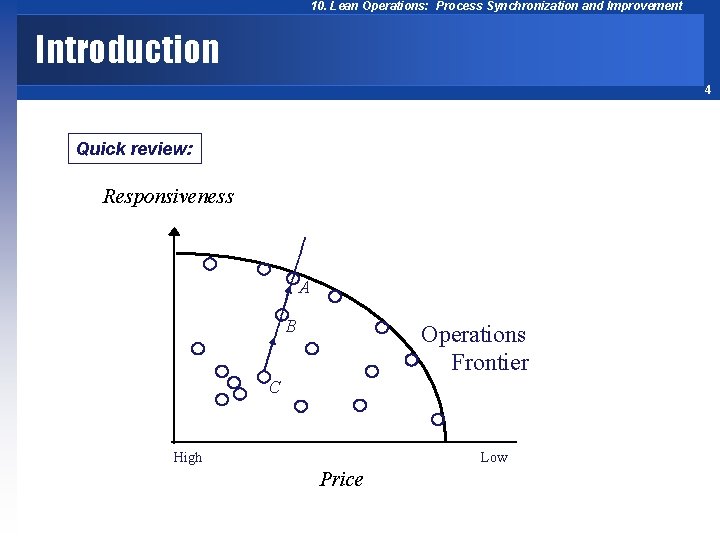 10. Lean Operations: Process Synchronization and Improvement

Introduction

4

Quick review:

Responsiveness

A

B

C

Operations Frontier

High

Low

Price